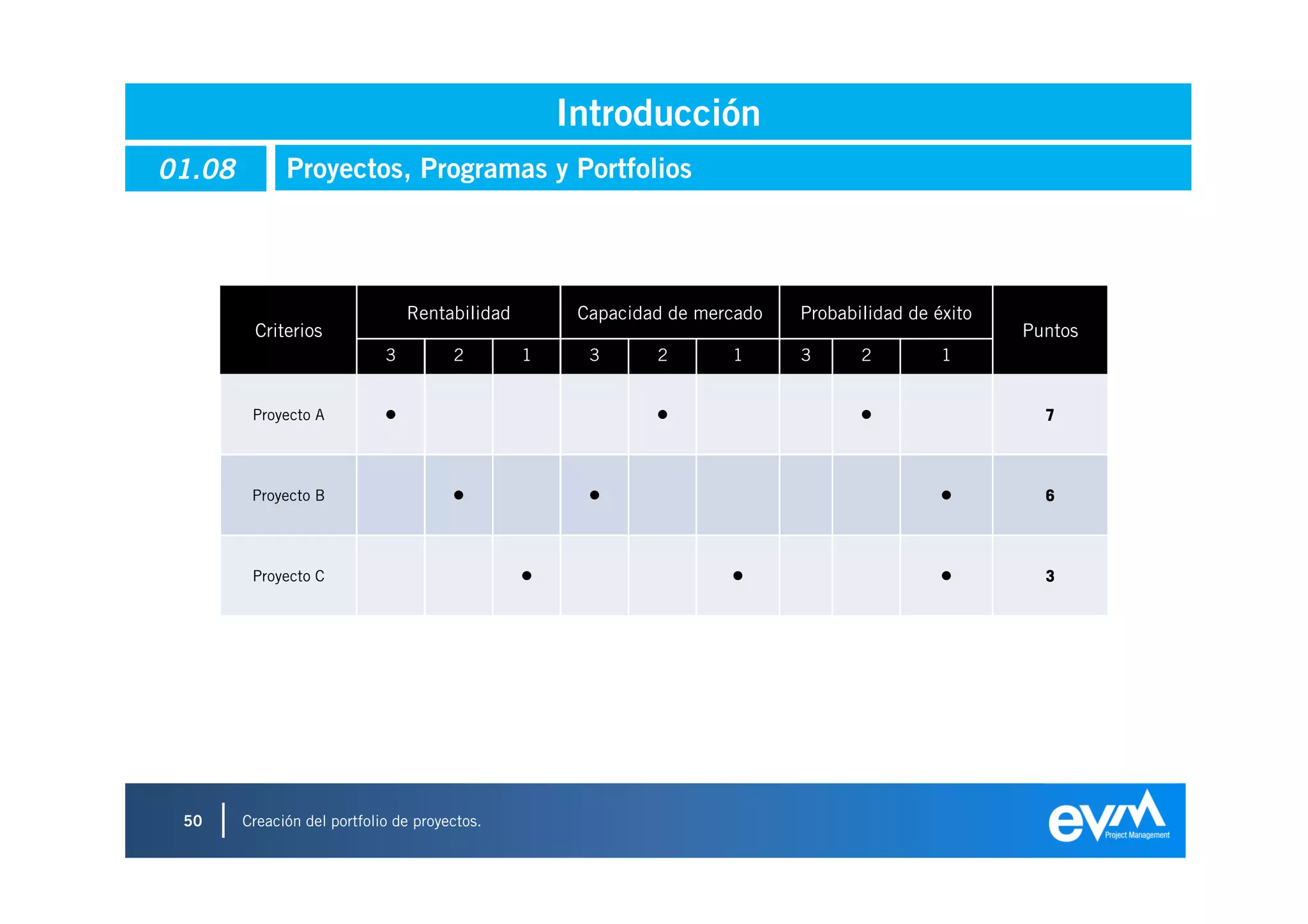 Introducción

01.08 Proyectos, Programas y Portfolios

| Criterios | Rentabilidad | | | Capacidad de mercado | | | Probabilidad de éxito | | | Puntos |
|---|---|---|---|---|---|---|---|---|---|---|
| | 3 | 2 | 1 | 3 | 2 | 1 | 3 | 2 | 1 | |
| Proyecto A | ● | | | | ● | | | ● | | 7 |
| Proyecto B | | ● | | ● | | | | | ● | 6 |
| Proyecto C | | | ● | | | ● | | | ● | 3 |

50 Creación del portfolio de proyectos.

evm Project Management